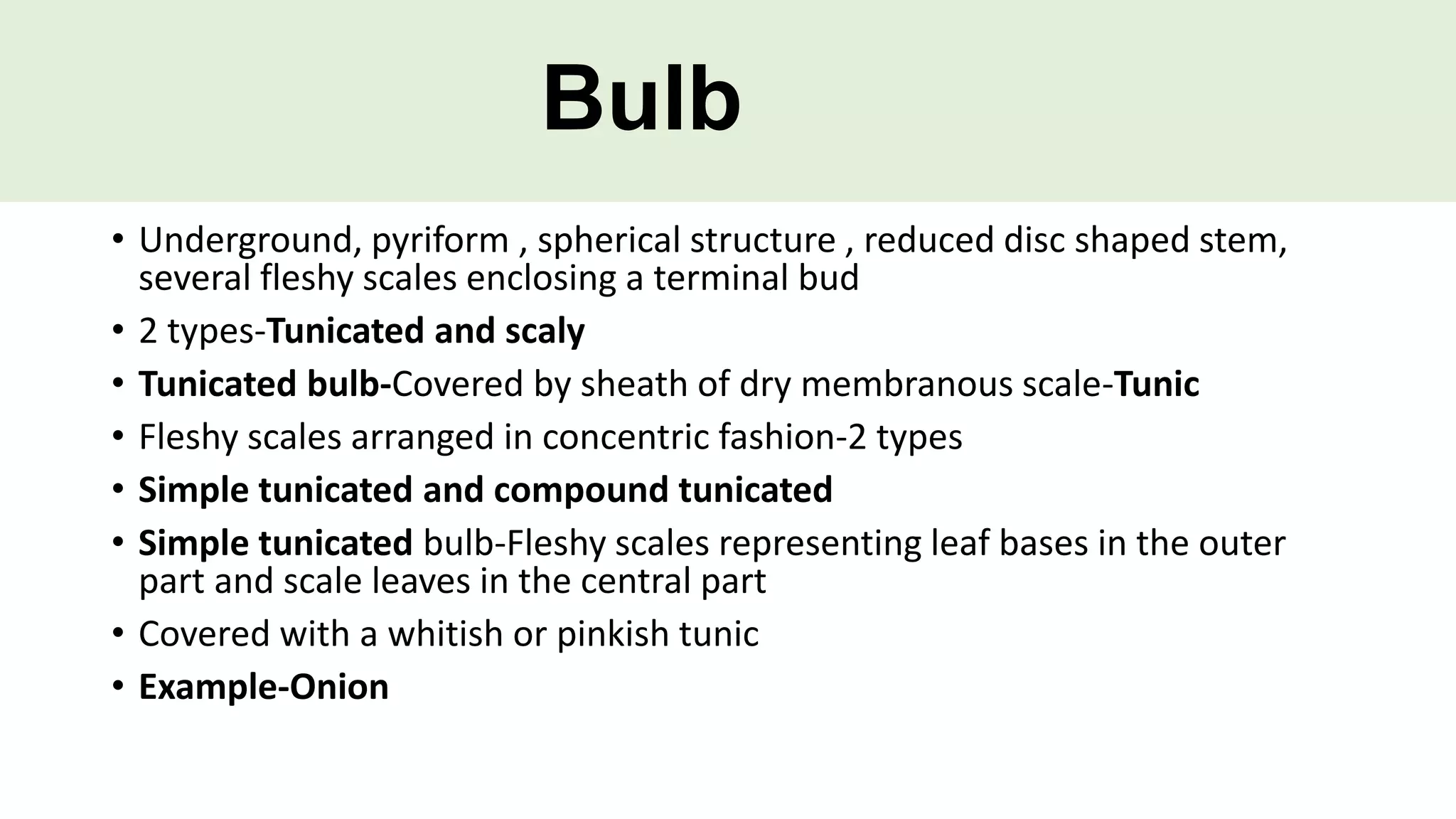 Bulb

• Underground, pyriform , spherical structure , reduced disc shaped stem, several fleshy scales enclosing a terminal bud
• 2 types-Tunicated and scaly
• Tunicated bulb-Covered by sheath of dry membranous scale-Tunic
• Fleshy scales arranged in concentric fashion-2 types
• Simple tunicated and compound tunicated
• Simple tunicated bulb-Fleshy scales representing leaf bases in the outer part and scale leaves in the central part
• Covered with a whitish or pinkish tunic
• Example-Onion